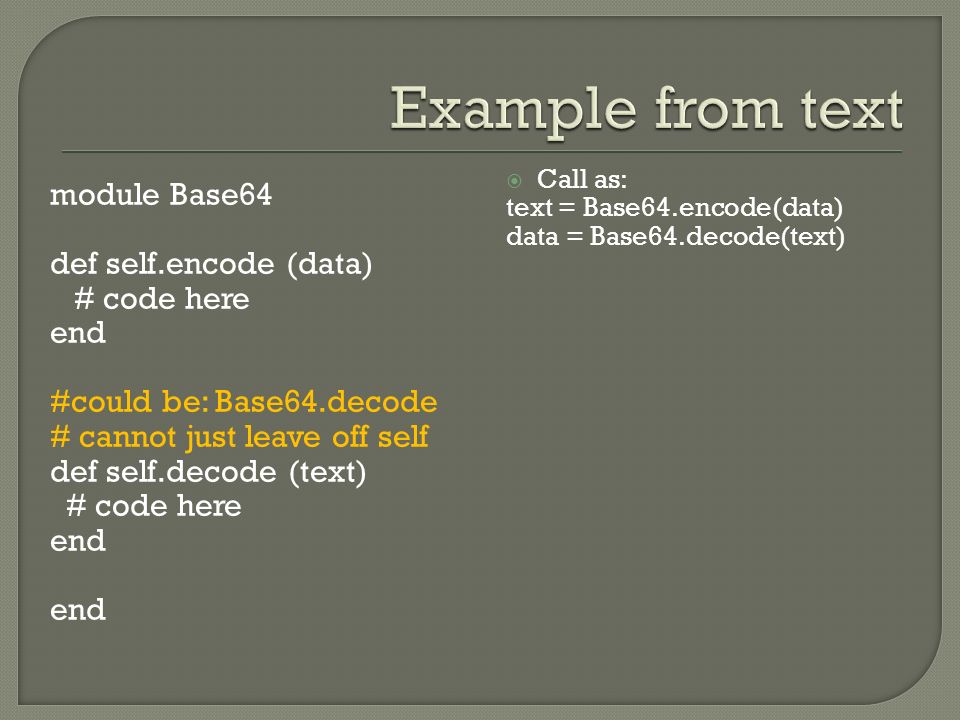 Example from text

module Base64

def self.encode (data)
  # code here
end

#could be: Base64.decode
# cannot just leave off self
def self.decode (text)
  # code here
end

end

Call as:
text = Base64.encode(data)
data = Base64.decode(text)